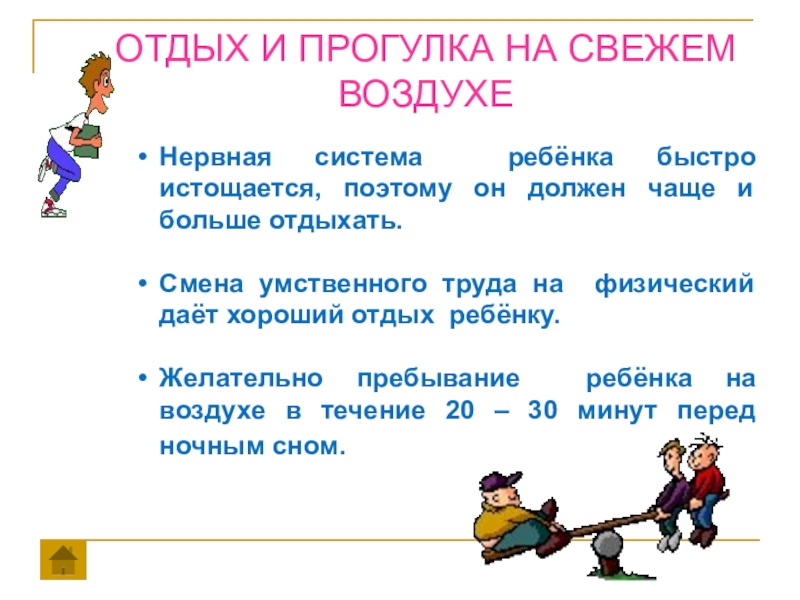 ОТДЫХ И ПРОГУЛКА НА СВЕЖЕМ ВОЗДУХЕ

• Нервная система ребёнка быстро истощается, поэтому он должен чаще и больше отдыхать.

• Смена умственного труда на физический даёт хороший отдых ребёнку.

• Желательно пребывание ребёнка на воздухе в течение 20 – 30 минут перед ночным сном.